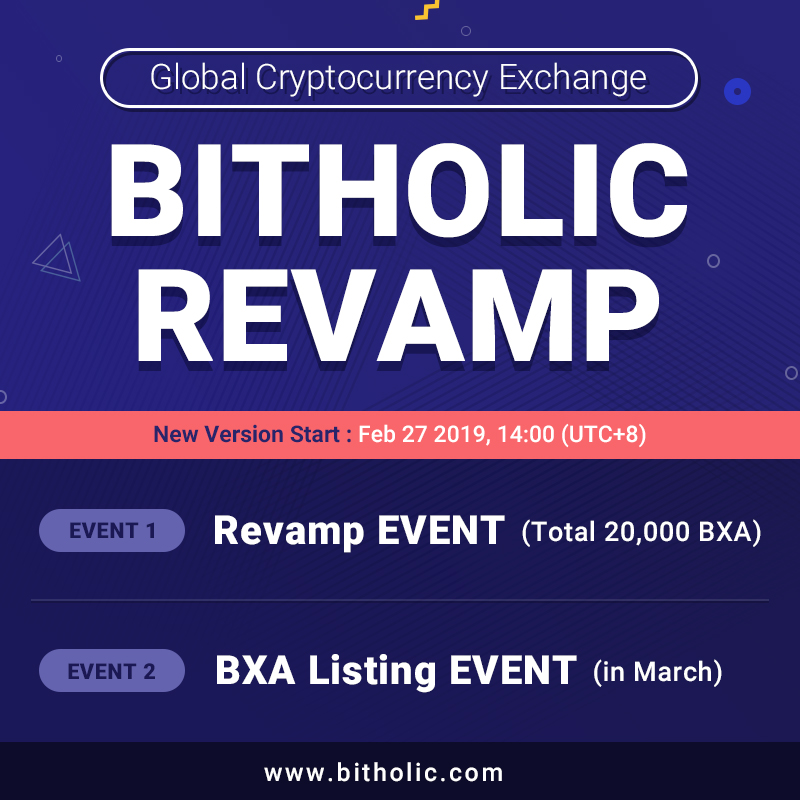 Global Cryptocurrency Exchange

BITHOLIC REVAMP

New Version Start : Feb 27 2019, 14:00 (UTC+8)

EVENT 1 Revamp EVENT (Total 20,000 BXA)

EVENT 2 BXA Listing EVENT (in March)

www.bitholic.com